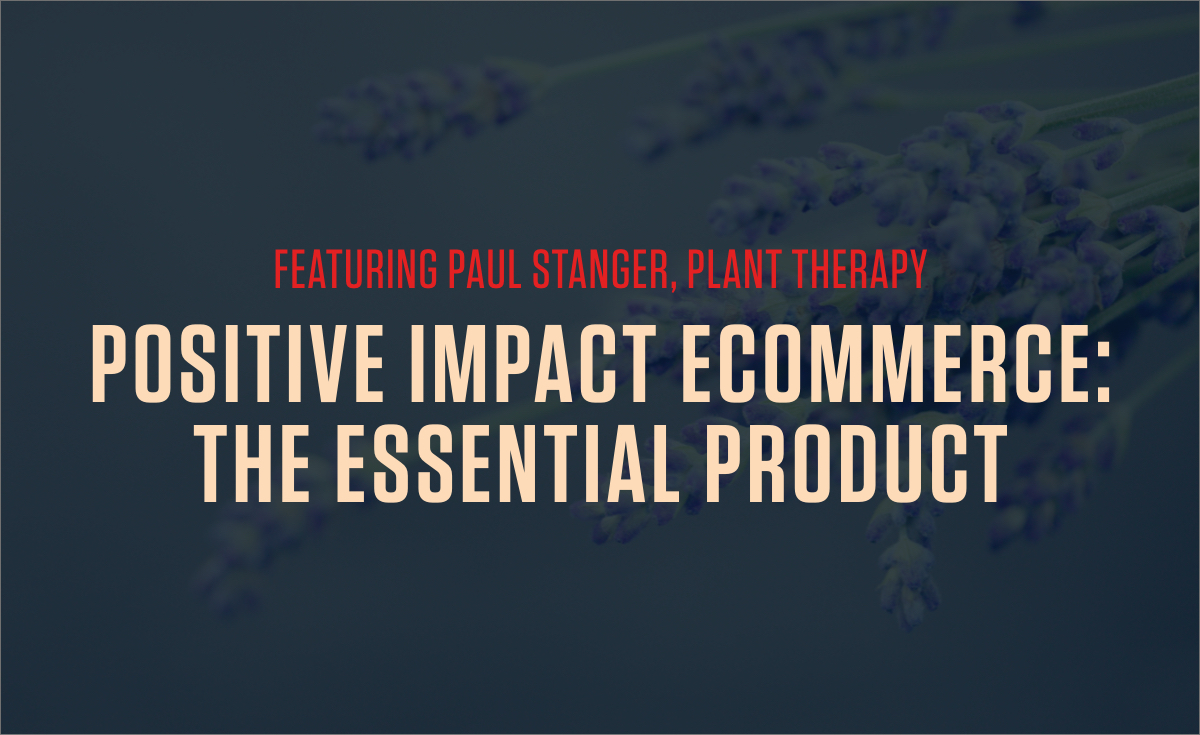 FEATURING PAUL STANGER, PLANT THERAPY

POSITIVE IMPACT ECOMMERCE: THE ESSENTIAL PRODUCT